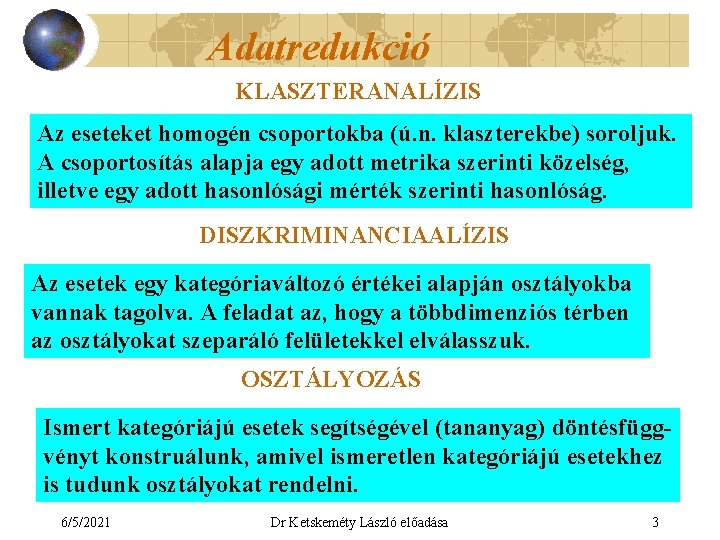 Adatredukció

KLASZTERANALÍZIS

Az eseteket homogén csoportokba (ú.n. klaszterekbe) soroljuk. A csoportosítás alapja egy adott metrika szerinti közelség, illetve egy adott hasonlósági mérték szerinti hasonlóság.

DISZKRIMINANCIAALÍZIS

Az esetek egy kategóriaváltozó értékei alapján osztályokba vannak tagolva. A feladat az, hogy a többdimenziós térben az osztályokat szeparáló felületekkel elválasszuk.

OSZTÁLYOZÁS

Ismert kategóriájú esetek segítségével (tananyag) döntésfüggvényt konstruálunk, amivel ismeretlen kategóriájú esetekhez is tudunk osztályokat rendelni.

6/5/2021 Dr Ketskeméty László előadása 3